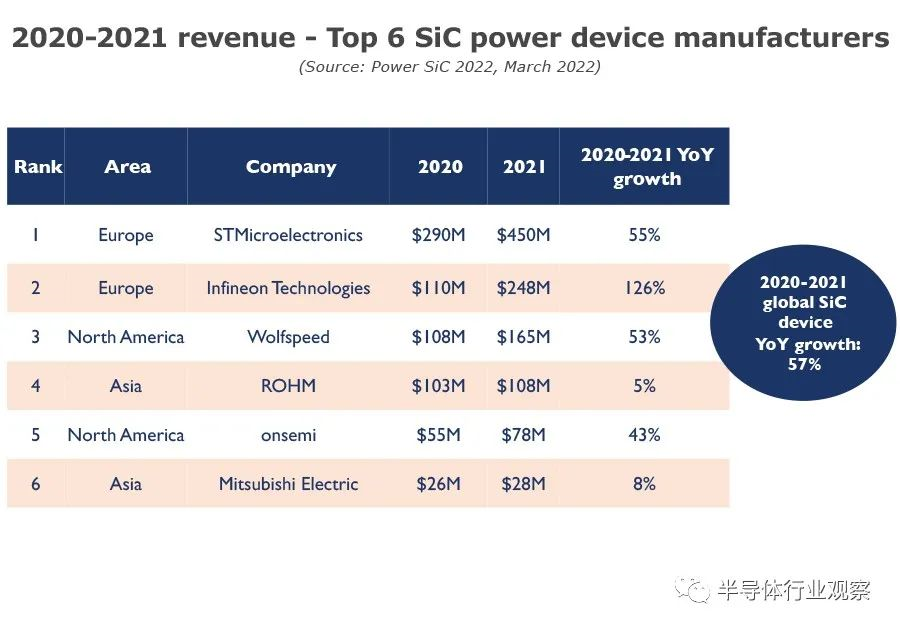 2020-2021 revenue - Top 6 SiC power device manufacturers

(Source: Power SiC 2022, March 2022)

| Rank | Area | Company | 2020 | 2021 | 2020-2021 YoY growth |
|---|---|---|---|---|---|
| 1 | Europe | STMicroelectronics | \$290M | \$450M | 55% |
| 2 | Europe | Infineon Technologies | \$110M | \$248M | 126% |
| 3 | North America | Wolfspeed | \$108M | \$165M | 53% |
| 4 | Asia | ROHM | \$103M | \$108M | 5% |
| 5 | North America | onsemi | \$55M | \$78M | 43% |
| 6 | Asia | Mitsubishi Electric | \$26M | \$28M | 8% |

2020-2021 global SiC device YoY growth: 57%

半导体行业观察